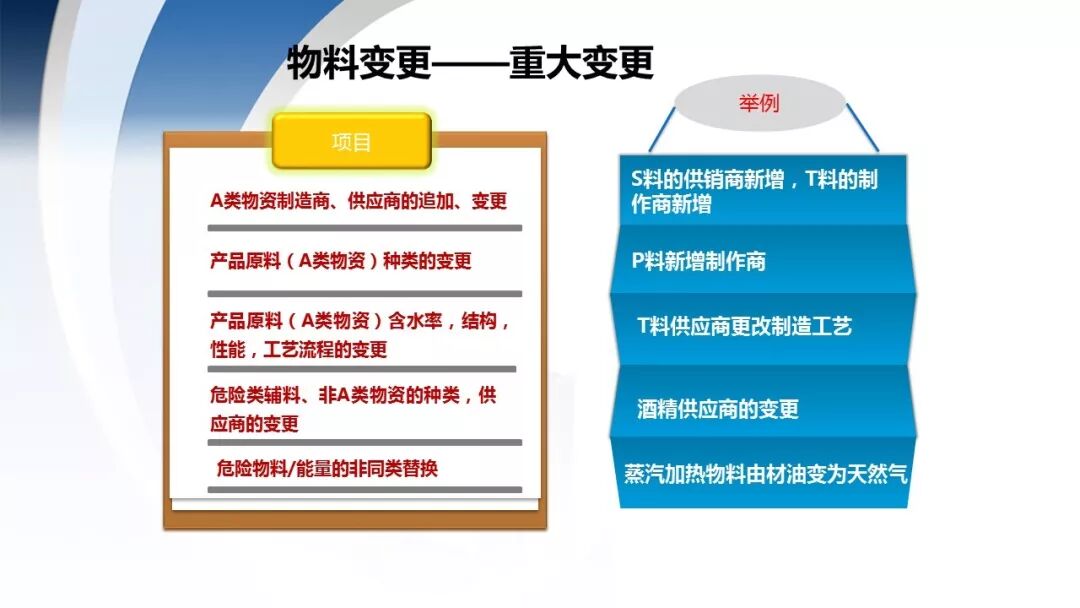 物料变更——重大变更

项目

A类物资制造商、供应商的追加、变更

产品原料（A类物资）种类的变更

产品原料（A类物资）含水率，结构，性能，工艺流程的变更

危险类辅料、非A类物资的种类，供应商的变更

危险物料/能量的非同类替换

举例

S料的供销商新增，T料的制作商新增

P料新增制作商

T料供应商更改制造工艺

酒精供应商的变更

蒸汽加热物料由材油变为天然气